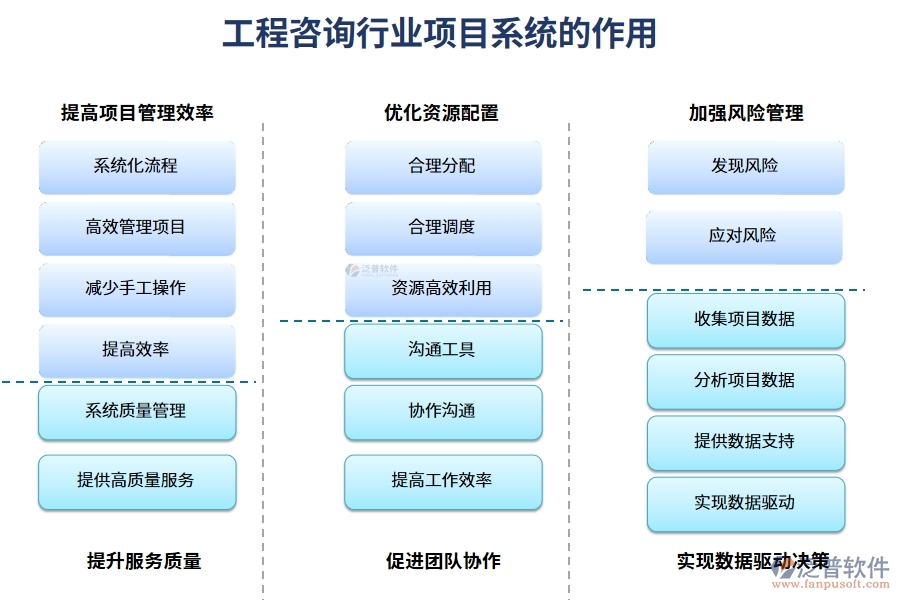 工程咨询行业项目系统的作用

提高项目管理效率

系统化流程

高效管理项目

减少手工操作

提高效率

系统质量管理

提供高质量服务

提升服务质量

优化资源配置

合理分配

合理调度

泛普软件

资源高效利用

沟通工具

协作沟通

提高工作效率

促进团队协作

加强风险管理

发现风险

应对风险

收集项目数据

分析项目数据

提供数据支持

实现数据驱动

实现数据驱动决策

泛普软件
www.fanpusoft.com